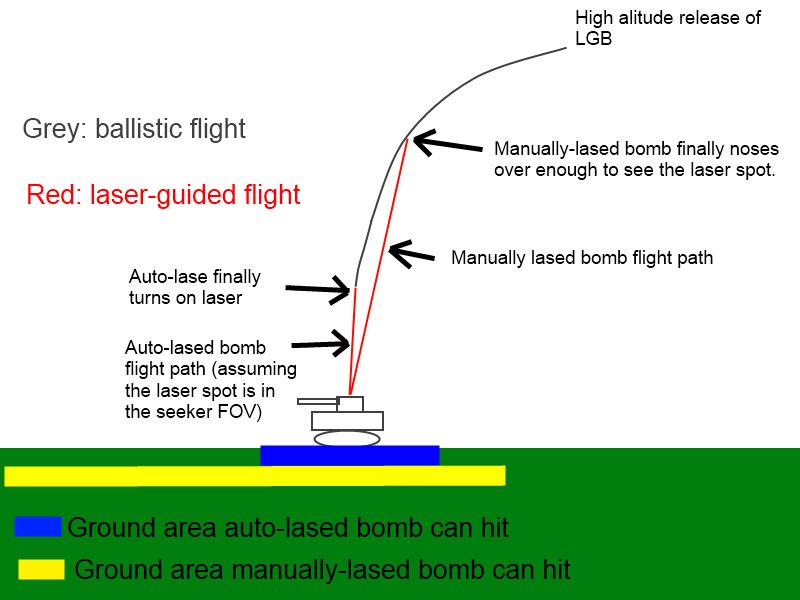 High alitude release of LGB

Grey: ballistic flight

Red: laser-guided flight

Manually-lased bomb finally noses over enough to see the laser spot.

Manually lased bomb flight path

Auto-lase finally turns on laser

Auto-lased bomb flight path (assuming the laser spot is in the seeker FOV)

Ground area auto-lased bomb can hit

Ground area manually-lased bomb can hit